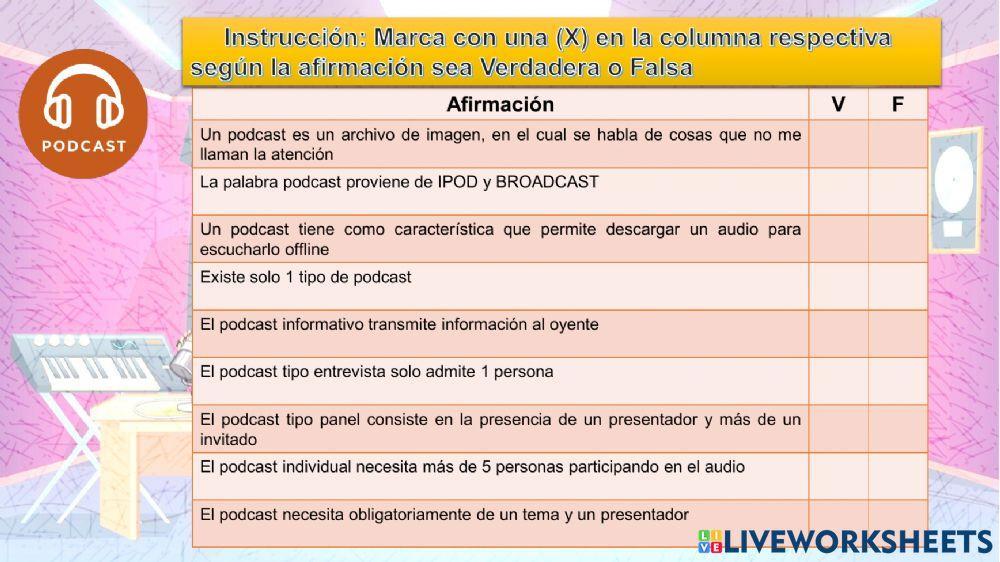 PODCAST

Instrucción: Marca con una (X) en la columna respectiva según la afirmación sea Verdadera o Falsa

| Afirmación | V | F |
|---|---|---|
| Un podcast es un archivo de imagen, en el cual se habla de cosas que no me llaman la atención | | |
| La palabra podcast proviene de IPOD y BROADCAST | | |
| Un podcast tiene como característica que permite descargar un audio para escucharlo offline | | |
| Existe solo 1 tipo de podcast | | |
| El podcast informativo transmite información al oyente | | |
| El podcast tipo entrevista solo admite 1 persona | | |
| El podcast tipo panel consiste en la presencia de un presentador y más de un invitado | | |
| El podcast individual necesita más de 5 personas participando en el audio | | |
| El podcast necesita obligatoriamente de un tema y un presentador | | |

LIVEWORKSHEETS